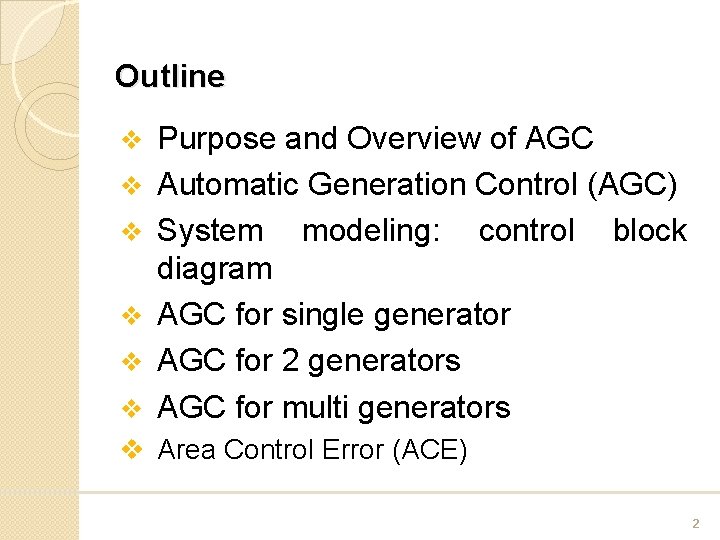 Outline

❖ Purpose and Overview of AGC
❖ Automatic Generation Control (AGC)
❖ System modeling: control block diagram
❖ AGC for single generator
❖ AGC for 2 generators
❖ AGC for multi generators
❖ Area Control Error (ACE)

2